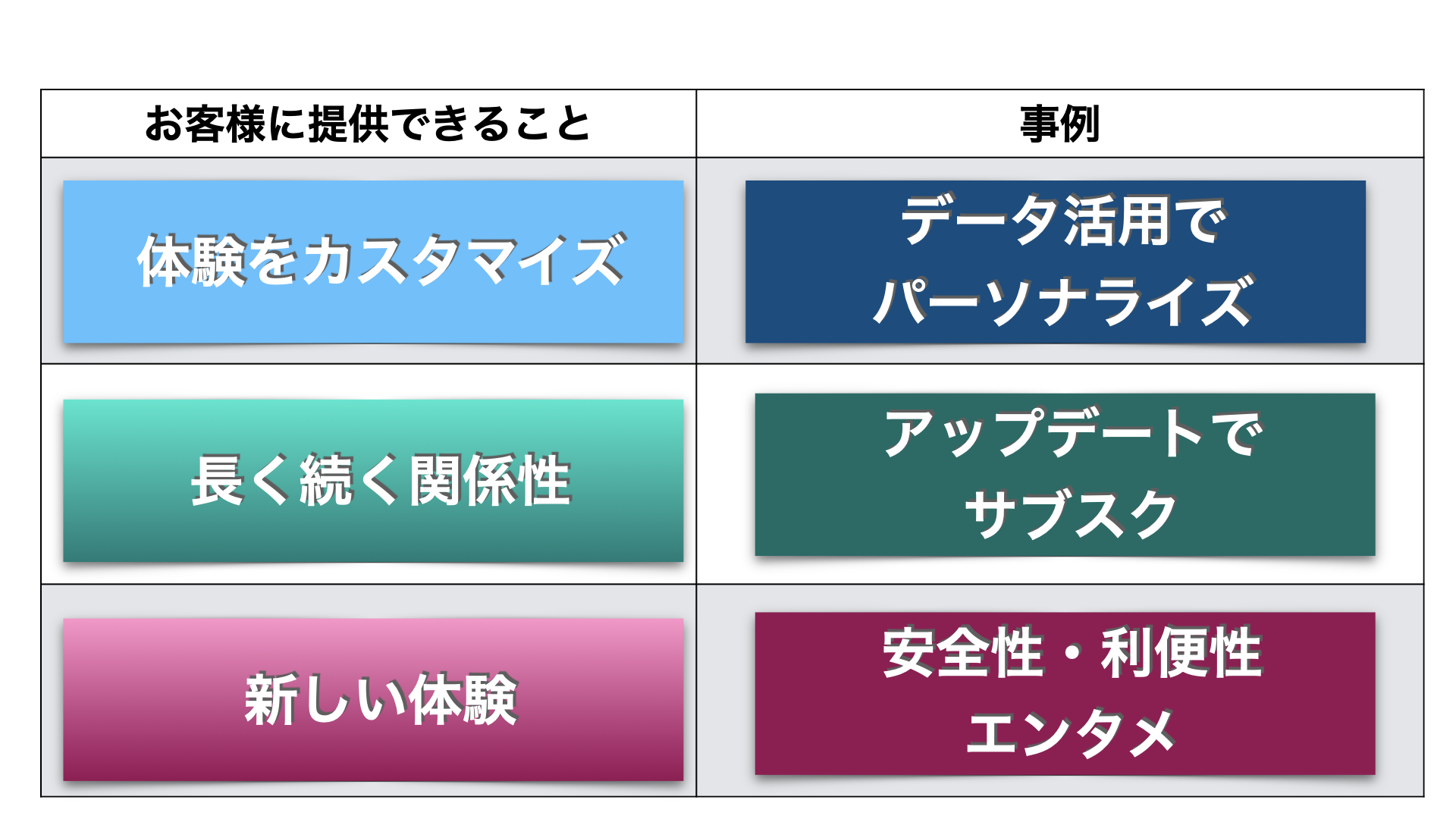 | お客様に提供できること | 事例 |
|---|---|
| 体験をカスタマイズ | データ活用で パーソナライズ |
| 長く続く関係性 | アップデートで サブスク |
| 新しい体験 | 安全性・利便性 エンタメ |